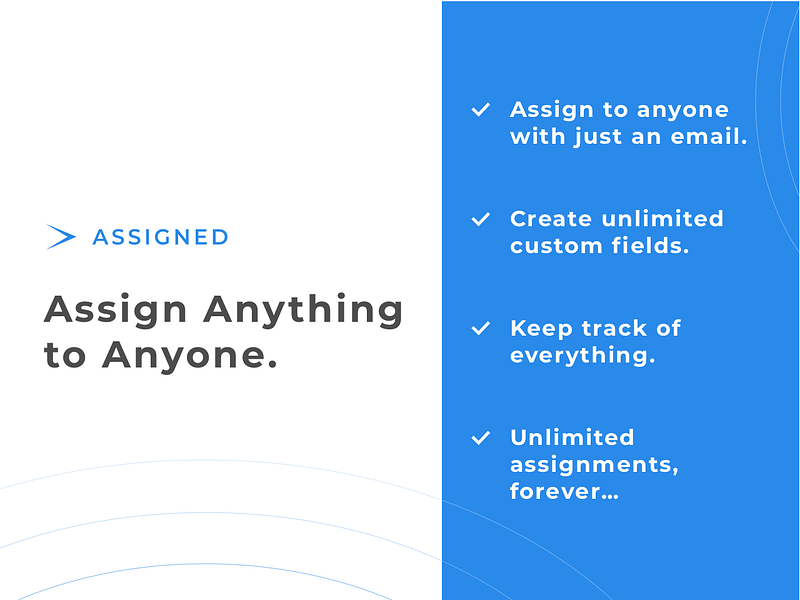 ASSIGNED

Assign Anything to Anyone.

✓ Assign to anyone with just an email.

✓ Create unlimited custom fields.

✓ Keep track of everything.

✓ Unlimited assignments, forever...